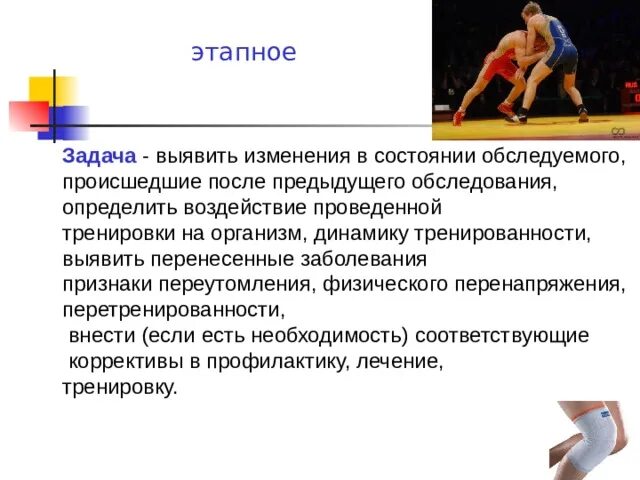 этапное

Задача - выявить изменения в состоянии обследуемого, происшедшие после предыдущего обследования, определить воздействие проведенной тренировки на организм, динамику тренированности, выявить перенесенные заболевания признаки переутомления, физического перенапряжения, перетренированности, внести (если есть необходимость) соответствующие коррективы в профилактику, лечение, тренировку.